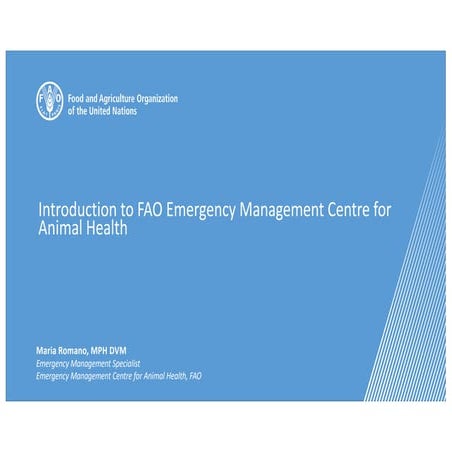 FAO

Food and Agriculture Organization of the United Nations

Introduction to FAO Emergency Management Centre for Animal Health

Maria Romano, MPH DVM
Emergency Management Specialist
Emergency Management Centre for Animal Health, FAO